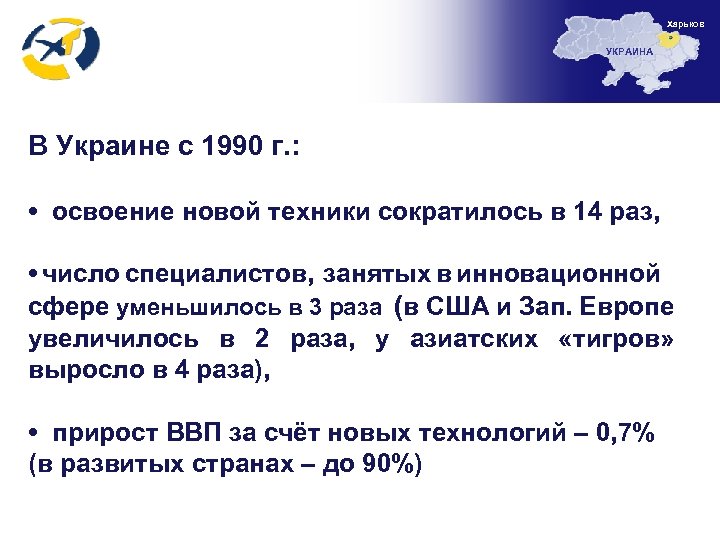 Харьков

УКРАИНА

В Украине с 1990 г.:

• освоение новой техники сократилось в 14 раз,

• число специалистов, занятых в инновационной сфере уменьшилось в 3 раза (в США и Зап. Европе увеличилось в 2 раза, у азиатских «тигров» выросло в 4 раза),

• прирост ВВП за счёт новых технологий – 0,7% (в развитых странах – до 90%)